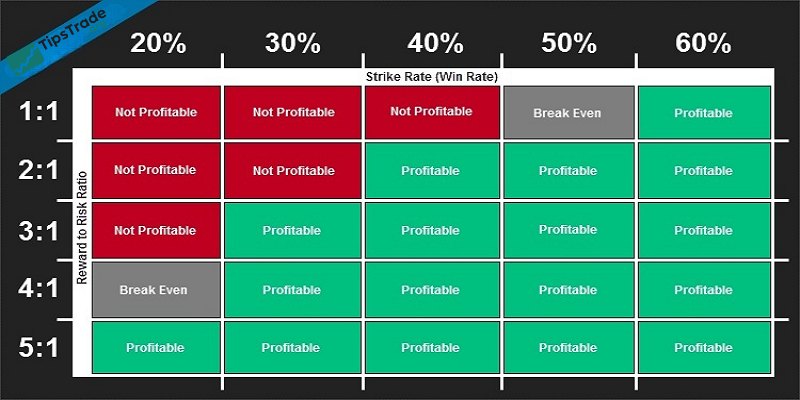 TipsTrade

Strike Rate (Win Rate)

Reward to Risk Ratio

| | 20% | 30% | 40% | 50% | 60% |
|---|---|---|---|---|---|
| 1:1 | Not Profitable | Not Profitable | Not Profitable | Break Even | Profitable |
| 2:1 | Not Profitable | Not Profitable | Profitable | Profitable | Profitable |
| 3:1 | Not Profitable | Profitable | Profitable | Profitable | Profitable |
| 4:1 | Break Even | Profitable | Profitable | Profitable | Profitable |
| 5:1 | Profitable | Profitable | Profitable | Profitable | Profitable |